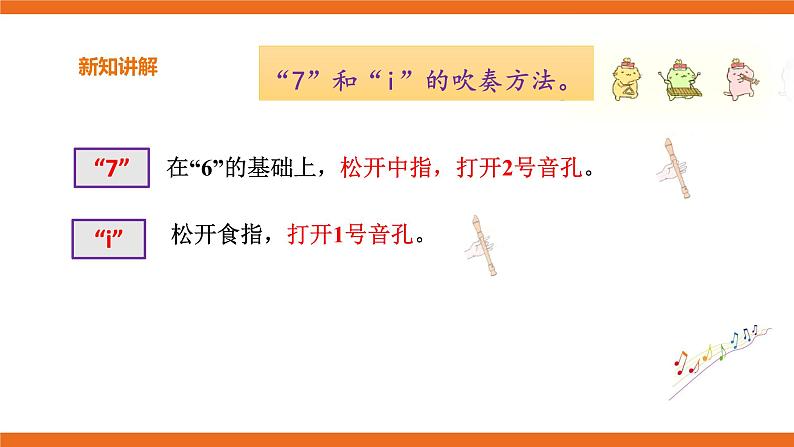 新知讲解

“7”和“i”的吹奏方法。

“7”

在“6”的基础上，松开中指，打开2号音孔。

“i”

松开食指，打开1号音孔。